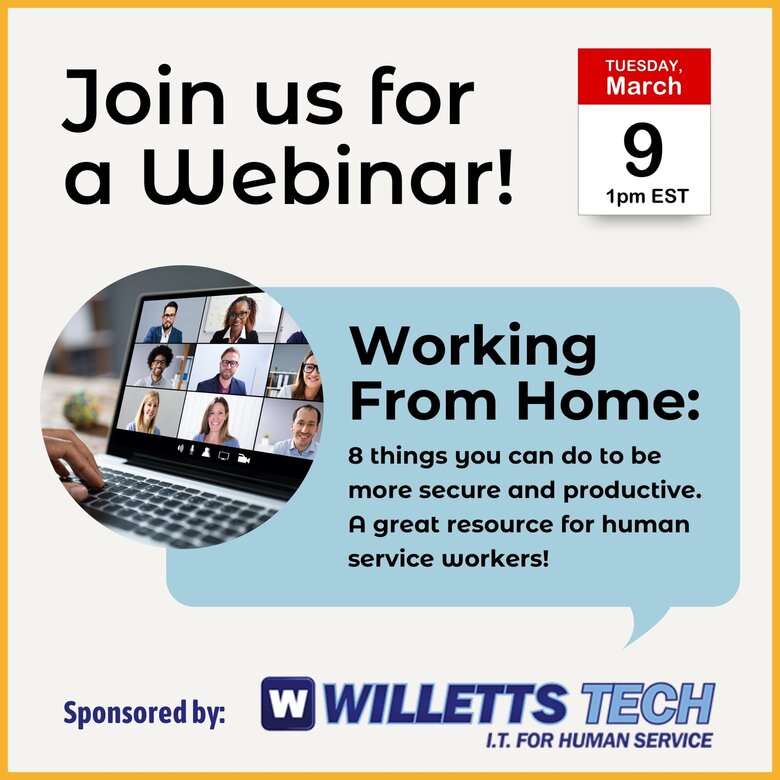 Join us for a Webinar!

TUESDAY, March
9
1pm EST

Working From Home:

8 things you can do to be more secure and productive. A great resource for human service workers!

Sponsored by:

W WILLETTS TECH
I.T. FOR HUMAN SERVICE